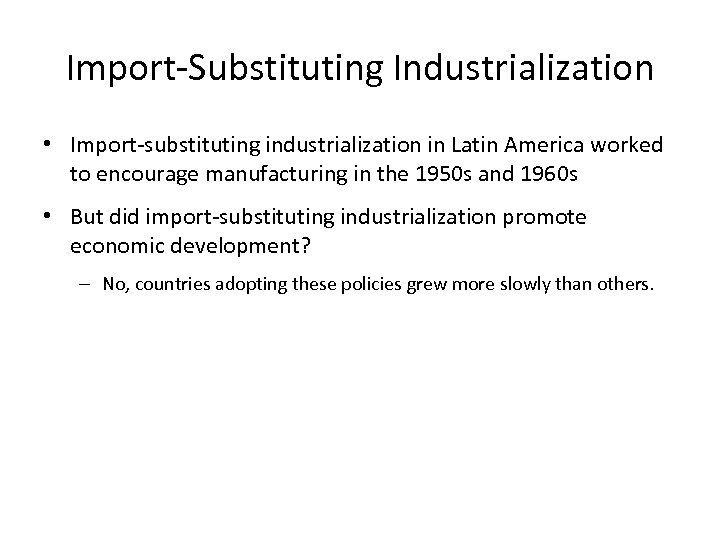 Import-Substituting Industrialization

• Import-substituting industrialization in Latin America worked to encourage manufacturing in the 1950s and 1960s

• But did import-substituting industrialization promote economic development?

– No, countries adopting these policies grew more slowly than others.